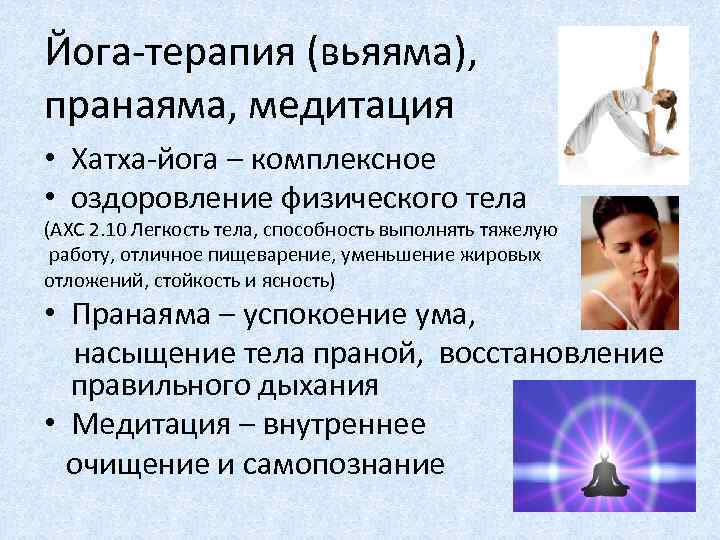 Йога-терапия (вьяяма), пранаяма, медитация

• Хатха-йога – комплексное
• оздоровление физического тела
(АХС 2.10 Легкость тела, способность выполнять тяжелую работу, отличное пищеварение, уменьшение жировых отложений, стойкость и ясность)
• Пранаяма – успокоение ума, насыщение тела праной, восстановление правильного дыхания
• Медитация – внутреннее очищение и самопознание